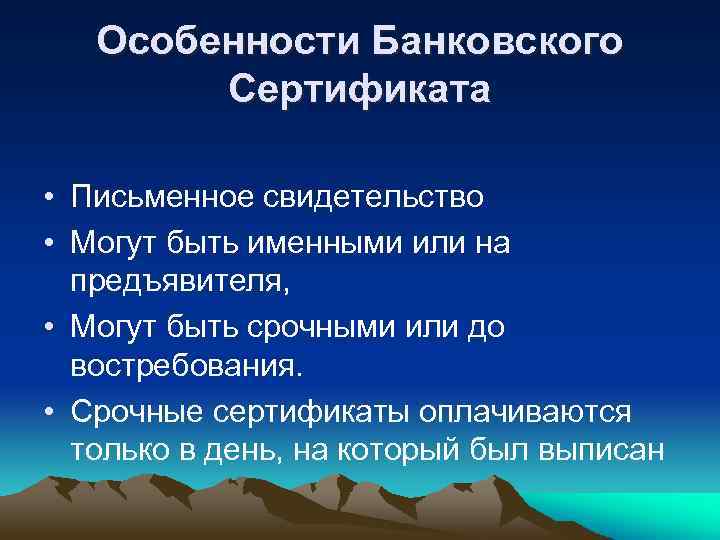 Особенности Банковского Сертификата

• Письменное свидетельство
• Могут быть именными или на предъявителя,
• Могут быть срочными или до востребования.
• Срочные сертификаты оплачиваются только в день, на который был выписан